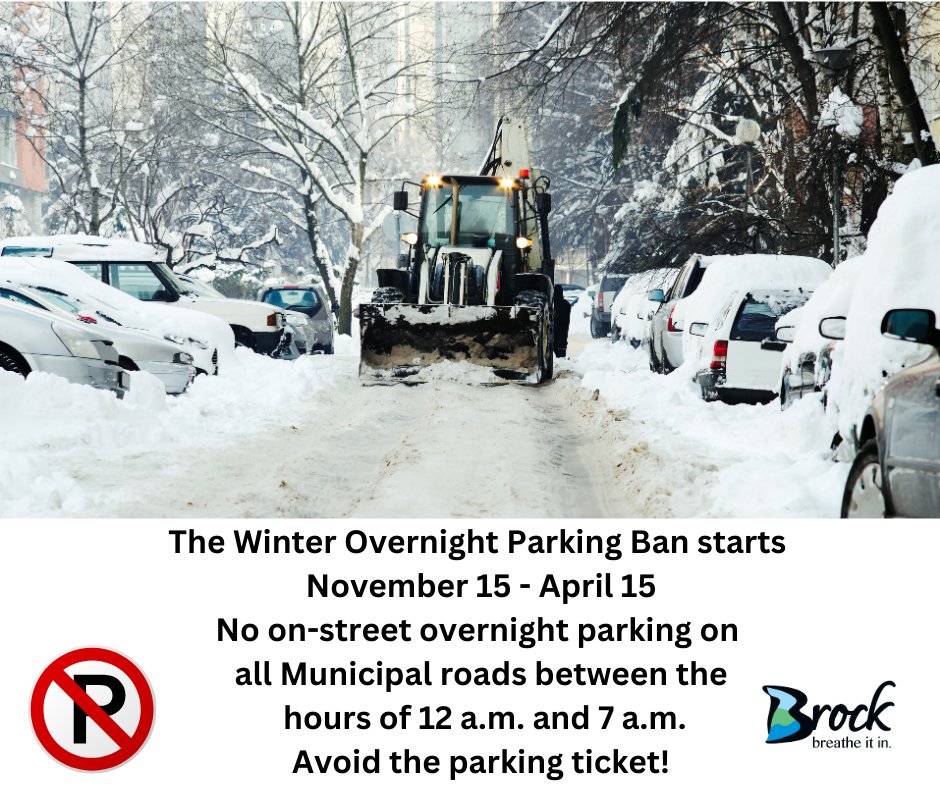 The Winter Overnight Parking Ban starts
November 15 - April 15
No on-street overnight parking on all Municipal roads between the hours of 12 a.m. and 7 a.m.
Avoid the parking ticket!

P

Brock
breathe it in.